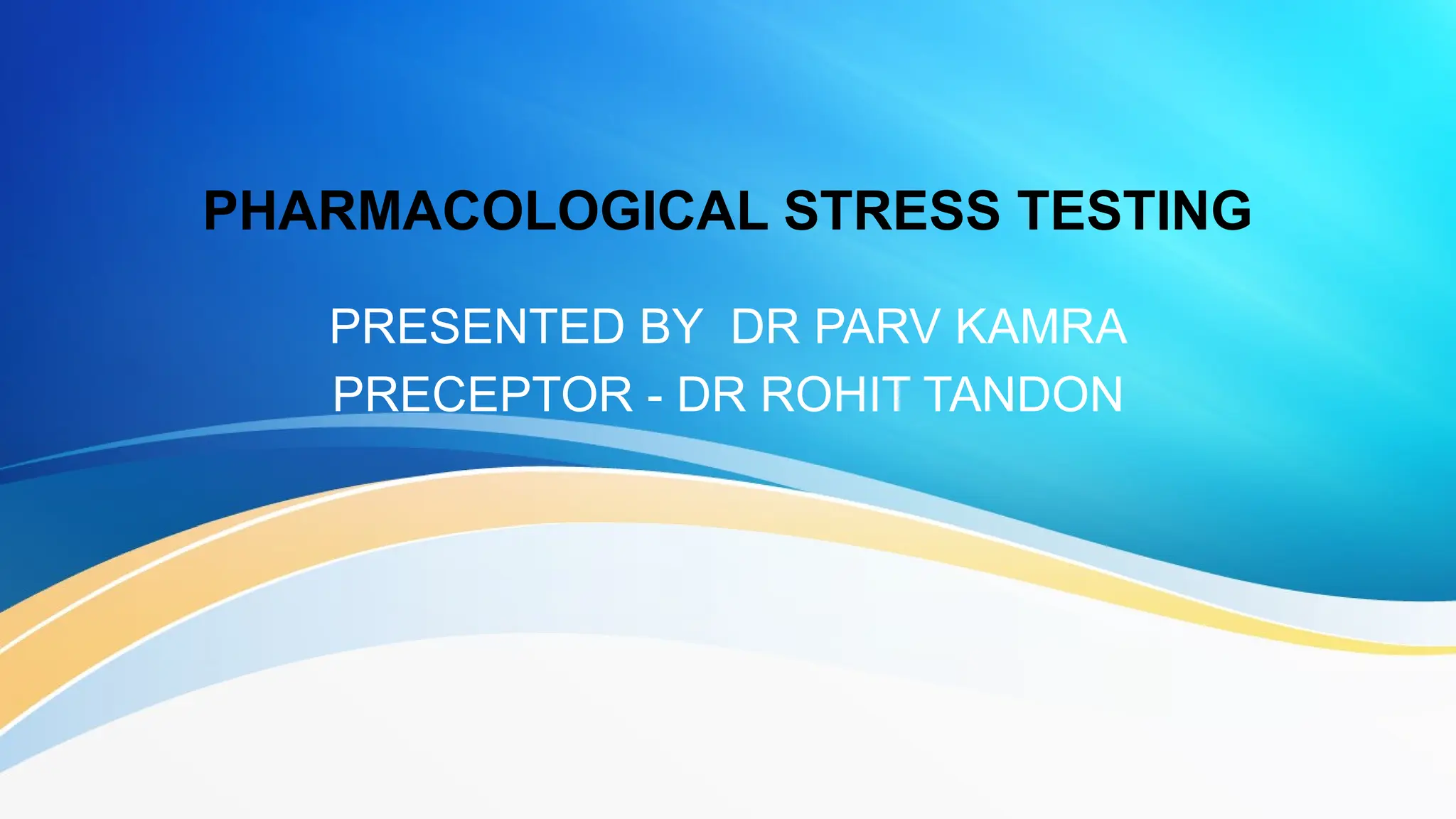 PHARMACOLOGICAL STRESS TESTING

PRESENTED BY DR PARV KAMRA
PRECEPTOR - DR ROHIT TANDON